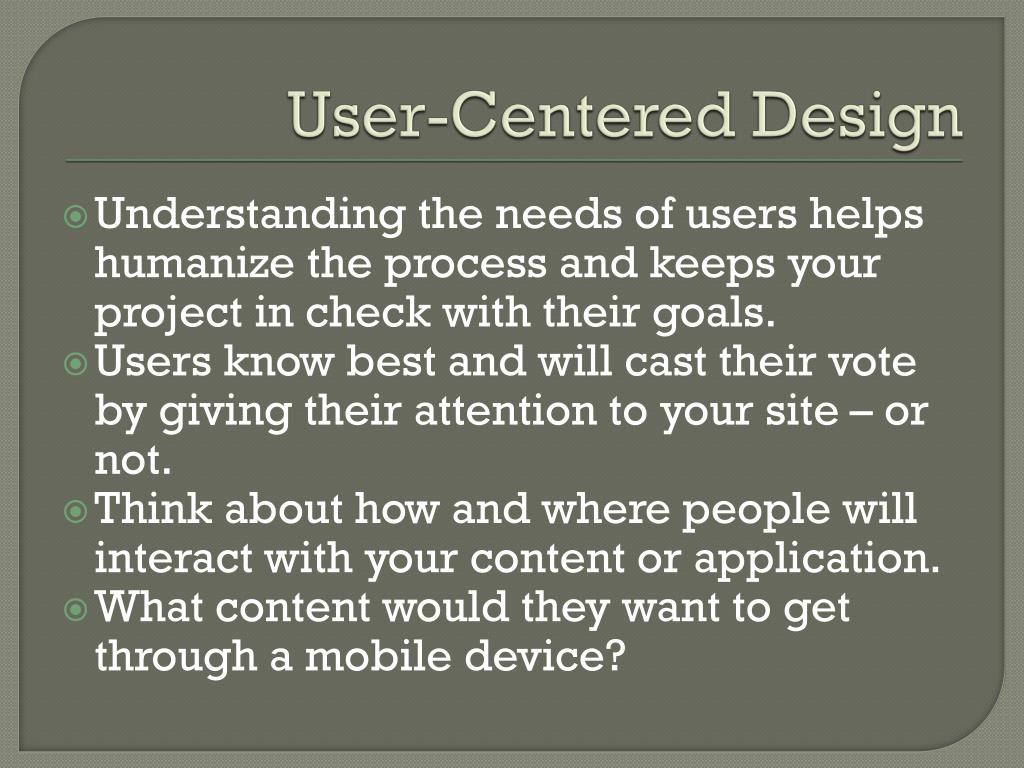 User-Centered Design

Understanding the needs of users helps humanize the process and keeps your project in check with their goals.

Users know best and will cast their vote by giving their attention to your site – or not.

Think about how and where people will interact with your content or application.

What content would they want to get through a mobile device?